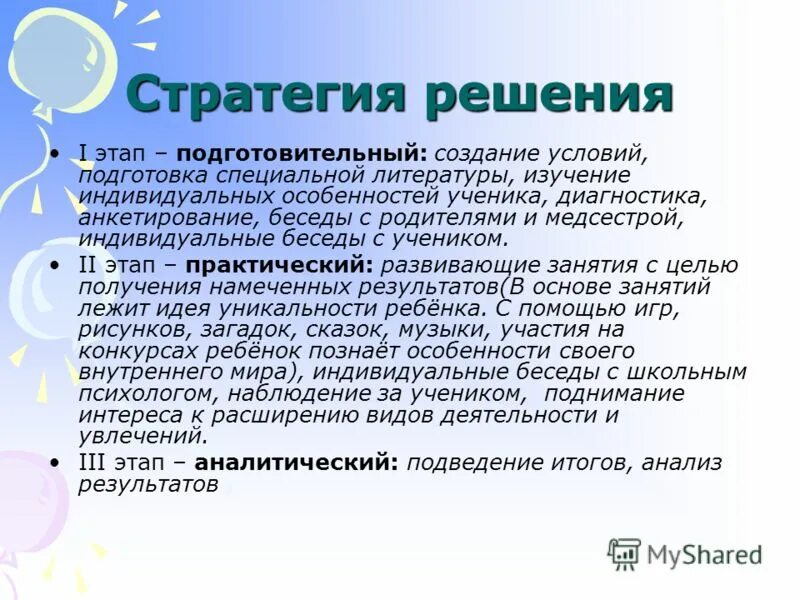 Стратегия решения

• I этап – **подготовительный:** создание условий, подготовка специальной литературы, изучение индивидуальных особенностей ученика, диагностика, анкетирование, беседы с родителями и медсестрой, индивидуальные беседы с учеником.
• II этап – **практический:** развивающие занятия с целью получения намеченных результатов(В основе занятий лежит идея уникальности ребёнка. С помощью игр, рисунков, загадок, сказок, музыки, участия на конкурсах ребёнок познаёт особенности своего внутреннего мира), индивидуальные беседы с школьным психологом, наблюдение за учеником, поднимание интереса к расширению видов деятельности и увлечений.
• III этап – **аналитический:** подведение итогов, анализ результатов

MyShared